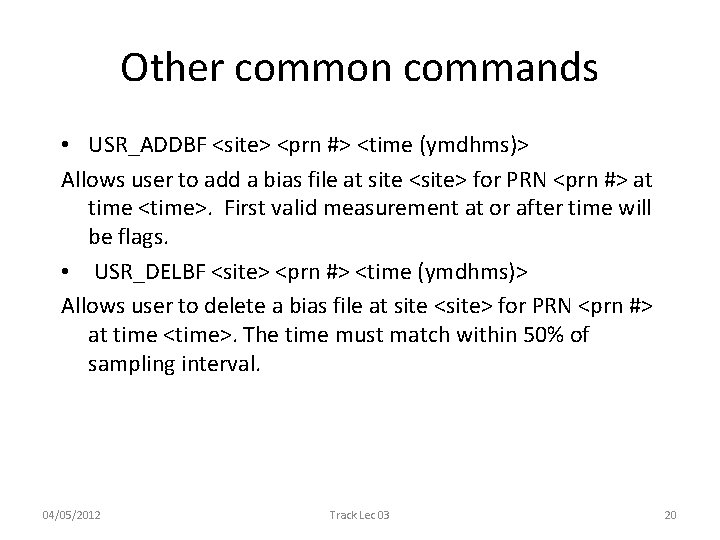 Other common commands

• USR_ADDBF <site> <prn #> <time (ymdhms)>

Allows user to add a bias file at site <site> for PRN <prn #> at time <time>. First valid measurement at or after time will be flags.

• USR_DELBF <site> <prn #> <time (ymdhms)>

Allows user to delete a bias file at site <site> for PRN <prn #> at time <time>. The time must match within 50% of sampling interval.

04/05/2012

Track Lec 03

20